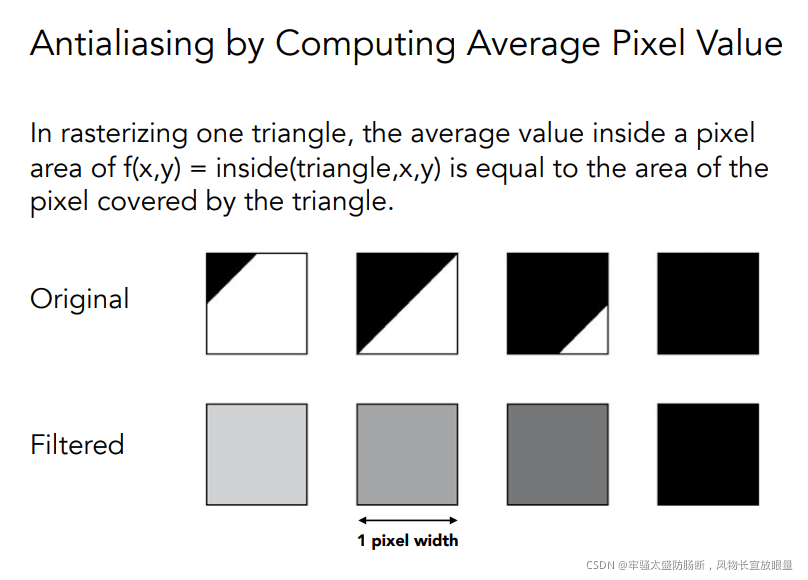 Antialiasing by Computing Average Pixel Value

In rasterizing one triangle, the average value inside a pixel area of f(x,y) = inside(triangle,x,y) is equal to the area of the pixel covered by the triangle.

Original

Filtered

1 pixel width

CSDN @牢骚太盛防肠断，风物长宜放眼量